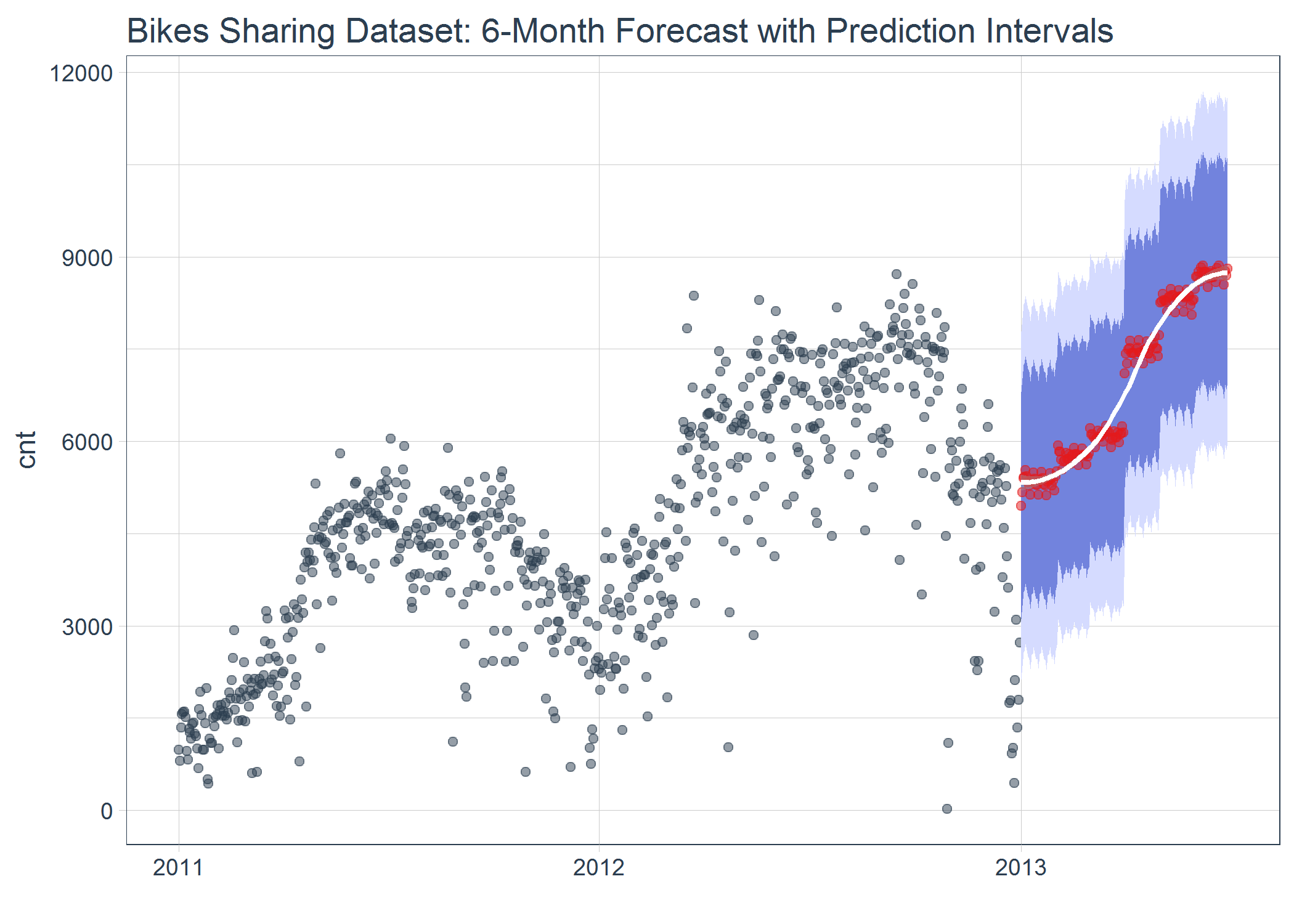 Bikes Sharing Dataset: 6-Month Forecast with Prediction Intervals

cnt

12000
9000
6000
3000
0

2011
2012
2013